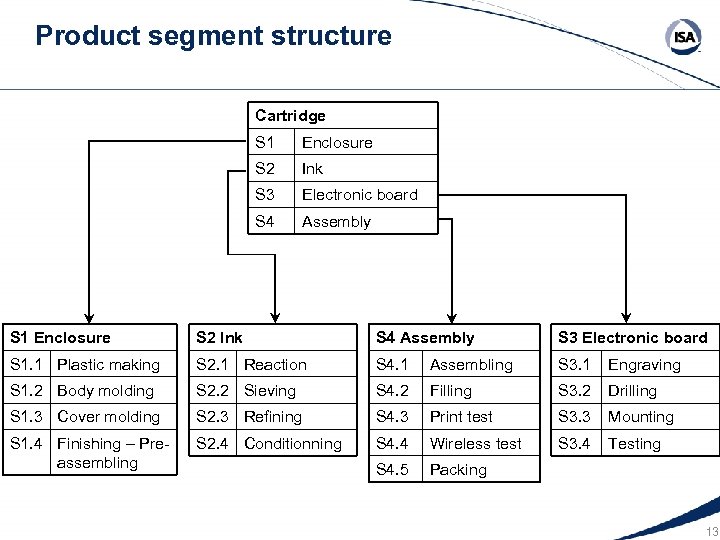 Product segment structure

ISA

| Cartridge | |
|---|---|
| S1 | Enclosure |
| S2 | Ink |
| S3 | Electronic board |
| S4 | Assembly |

| S1 Enclosure | |
|---|---|
| S1.1 | Plastic making |
| S1.2 | Body molding |
| S1.3 | Cover molding |
| S1.4 | Finishing – Pre-assembling |

| S2 Ink | |
|---|---|
| S2.1 | Reaction |
| S2.2 | Sieving |
| S2.3 | Refining |
| S2.4 | Conditionning |

| S4 Assembly | |
|---|---|
| S4.1 | Assembling |
| S4.2 | Filling |
| S4.3 | Print test |
| S4.4 | Wireless test |
| S4.5 | Packing |

| S3 Electronic board | |
|---|---|
| S3.1 | Engraving |
| S3.2 | Drilling |
| S3.3 | Mounting |
| S3.4 | Testing |

13